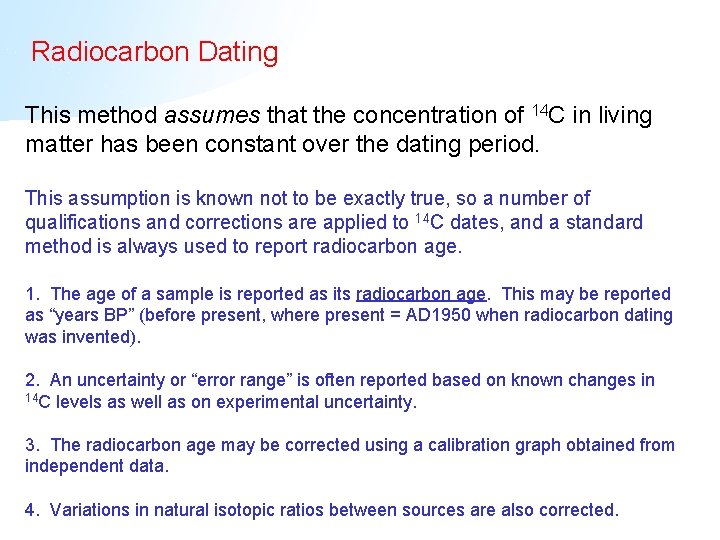 Radiocarbon Dating

This method assumes that the concentration of $^{14}C$ in living matter has been constant over the dating period.

This assumption is known not to be exactly true, so a number of qualifications and corrections are applied to $^{14}C$ dates, and a standard method is always used to report radiocarbon age.

1. The age of a sample is reported as its radiocarbon age. This may be reported as “years BP” (before present, where present = AD1950 when radiocarbon dating was invented).

2. An uncertainty or “error range” is often reported based on known changes in $^{14}C$ levels as well as on experimental uncertainty.

3. The radiocarbon age may be corrected using a calibration graph obtained from independent data.

4. Variations in natural isotopic ratios between sources are also corrected.